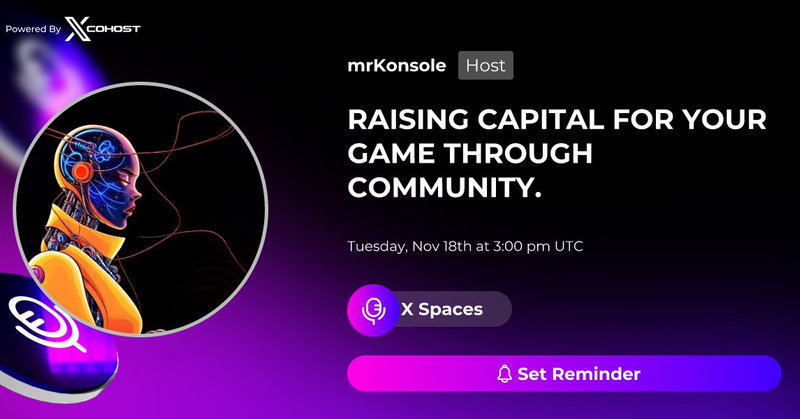 Powered By XCOHOST

mrKonsole Host

RAISING CAPITAL FOR YOUR GAME THROUGH COMMUNITY.

Tuesday, Nov 18th at 3:00 pm UTC

X Spaces

Set Reminder